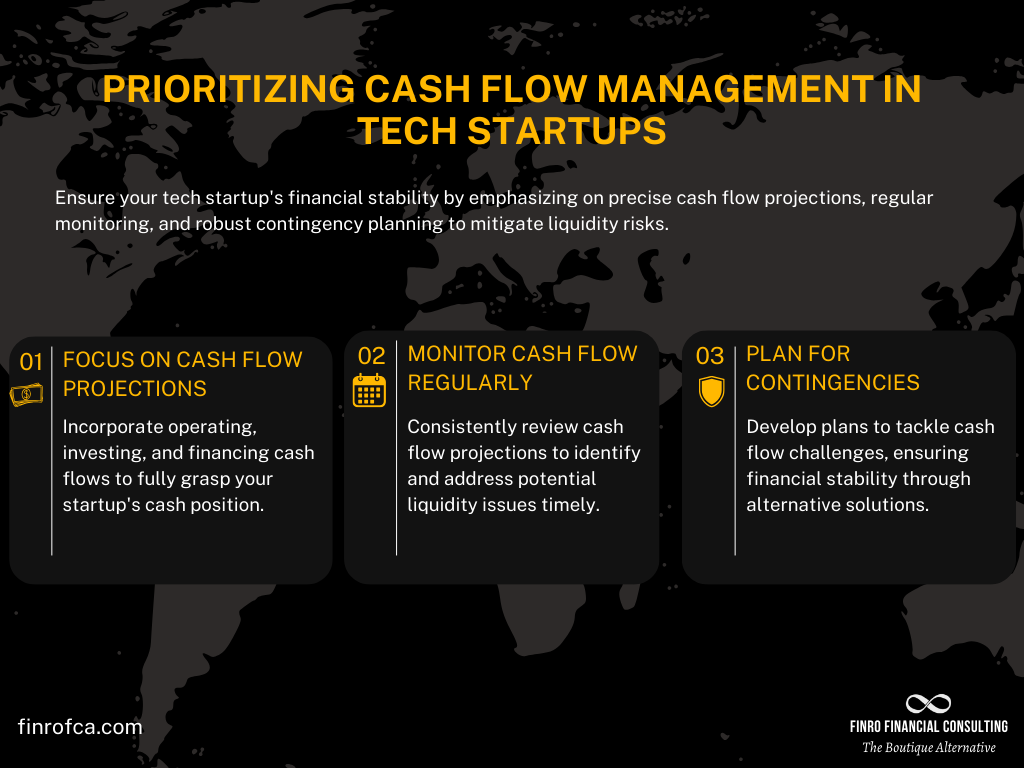 PRIORITIZING CASH FLOW MANAGEMENT IN TECH STARTUPS

Ensure your tech startup's financial stability by emphasizing on precise cash flow projections, regular monitoring, and robust contingency planning to mitigate liquidity risks.

01 FOCUS ON CASH FLOW PROJECTIONS

Incorporate operating, investing, and financing cash flows to fully grasp your startup's cash position.

02 MONITOR CASH FLOW REGULARLY

Consistently review cash flow projections to identify and address potential liquidity issues timely.

03 PLAN FOR CONTINGENCIES

Develop plans to tackle cash flow challenges, ensuring financial stability through alternative solutions.

finrofca.com

FINRO FINANCIAL CONSULTING
The Boutique Alternative